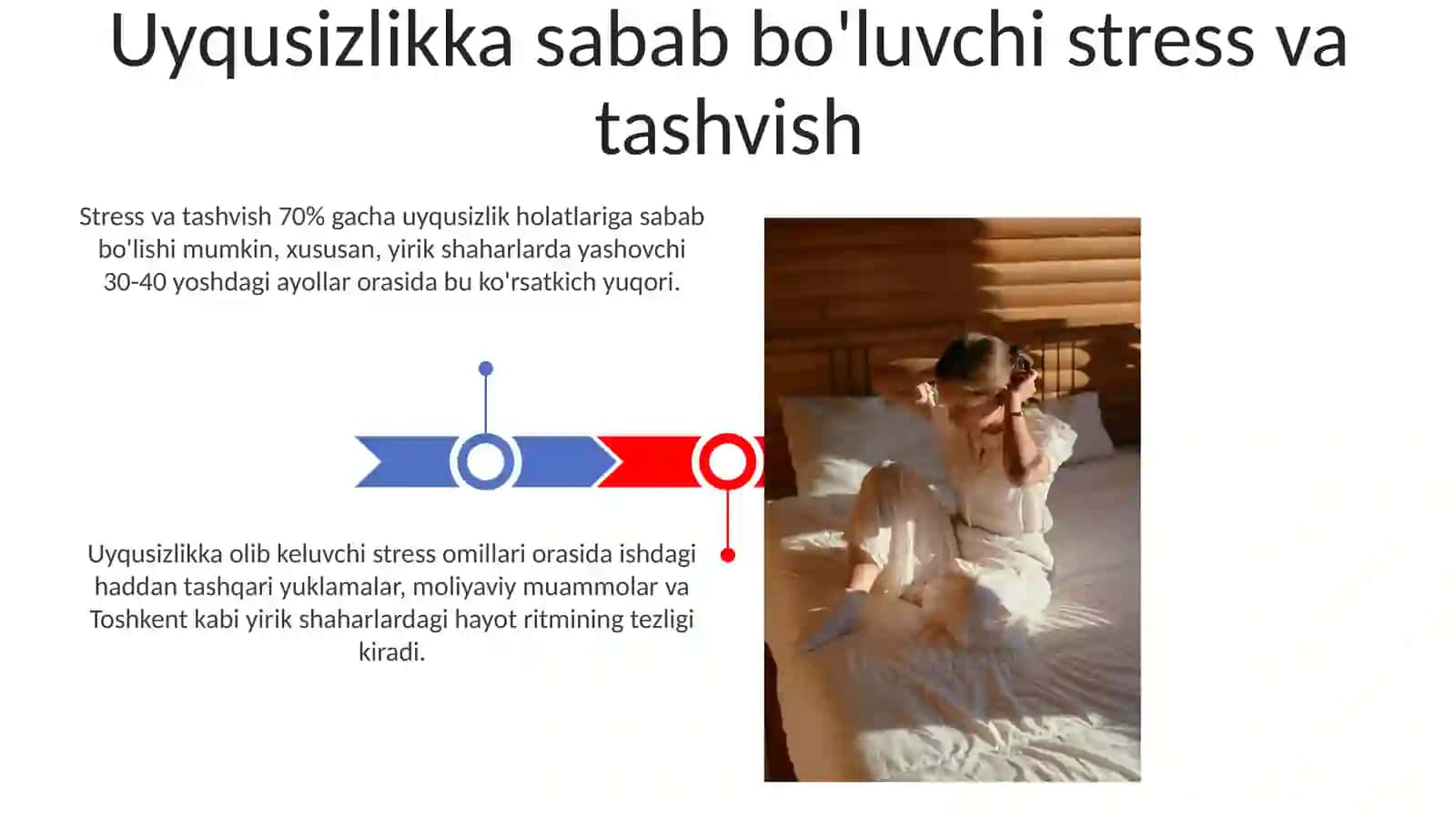 Uyqusizlikka sabab bo'luvchi stress va tashvish

Stress va tashvish 70% gacha uyqusizlik holatlariga sabab bo'lishi mumkin, xususan, yirik shaharlarda yashovchi 30-40 yoshdagi ayollar orasida bu ko'rsatkich yuqori.

Uyqusizlikka olib keluvchi stress omillari orasida ishdagi haddan tashqari yuklamalar, moliyaviy muammolar va Toshkent kabi yirik shaharlardagi hayot ritmining tezligi kiradi.